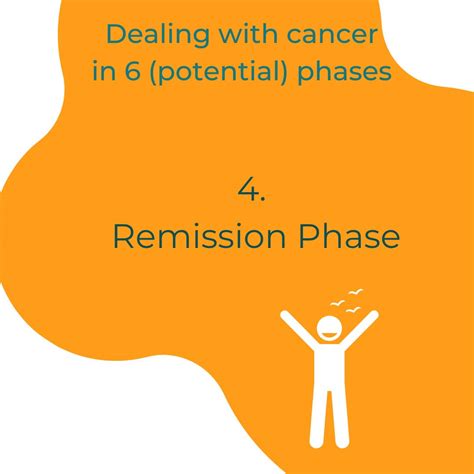 Dealing with cancer in 6 (potential) phases

4.
Remission Phase